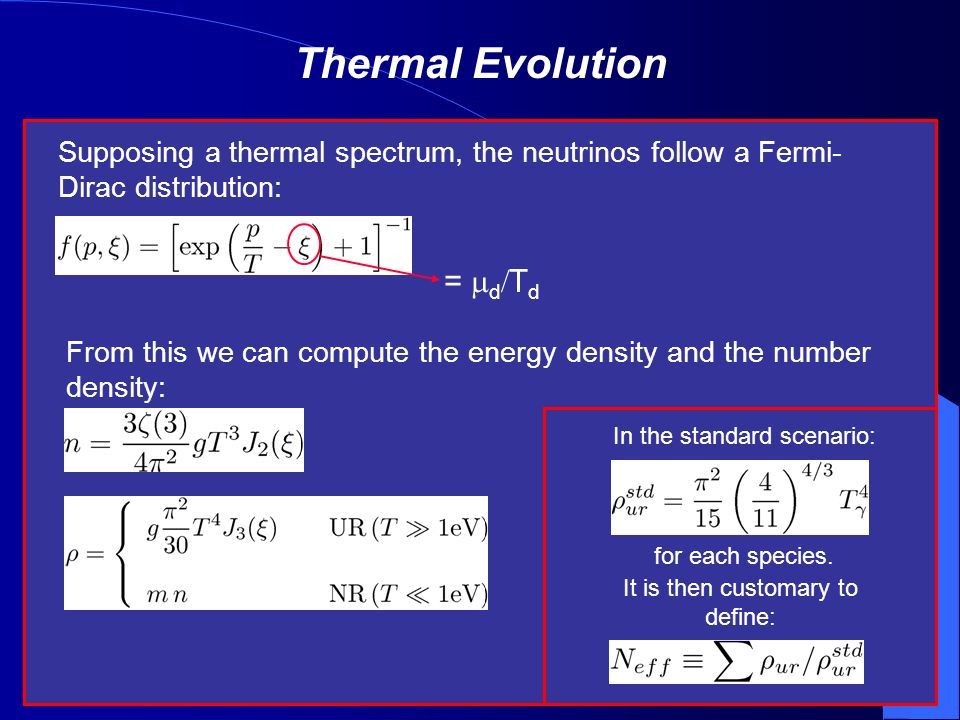 Thermal Evolution

Supposing a thermal spectrum, the neutrinos follow a Fermi-Dirac distribution:

$f(p,\xi) = \left[\exp\left(\frac{p}{T} - \xi\right) + 1\right]^{-1}$

$= \mu_d/T_d$

From this we can compute the energy density and the number density:

$n = \frac{3\zeta(3)}{4\pi^2} g T^3 J_2(\xi)$

$\rho = \begin{cases} g\frac{\pi^2}{30}T^4 J_3(\xi) & \mathrm{UR}\,(T \gg 1\mathrm{eV}) \\ m\,n & \mathrm{NR}\,(T \ll 1\mathrm{eV}) \end{cases}$

In the standard scenario:

$\rho_{ur}^{std} = \frac{\pi^2}{15}\left(\frac{4}{11}\right)^{4/3} T_\gamma^4$

for each species.

It is then customary to define:

$N_{eff} \equiv \sum \rho_{ur}/\rho_{ur}^{std}$